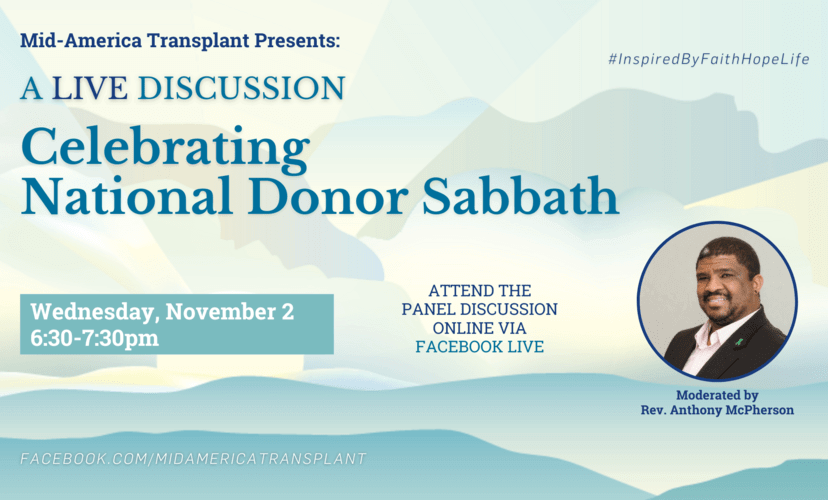 Mid-America Transplant Presents:

#InspiredByFaithHopeLife

A LIVE DISCUSSION

Celebrating National Donor Sabbath

Wednesday, November 2
6:30-7:30pm

ATTEND THE PANEL DISCUSSION ONLINE VIA FACEBOOK LIVE

Moderated by
Rev. Anthony McPherson

FACEBOOK.COM/MIDAMERICATRANSPLANT